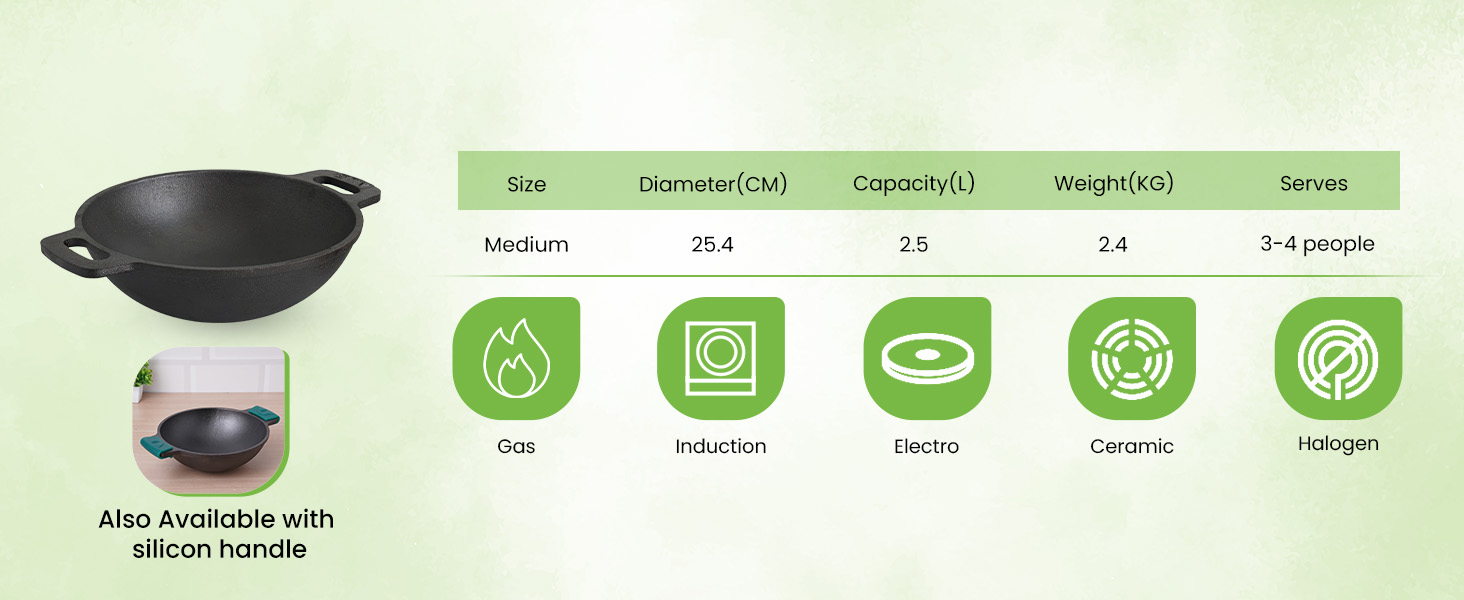 | Size | Diameter(CM) | Capacity(L) | Weight(KG) | Serves |
|---|---|---|---|---|
| Medium | 25.4 | 2.5 | 2.4 | 3-4 people |

Gas

Induction

Electro

Ceramic

Halogen

Also Available with silicon handle